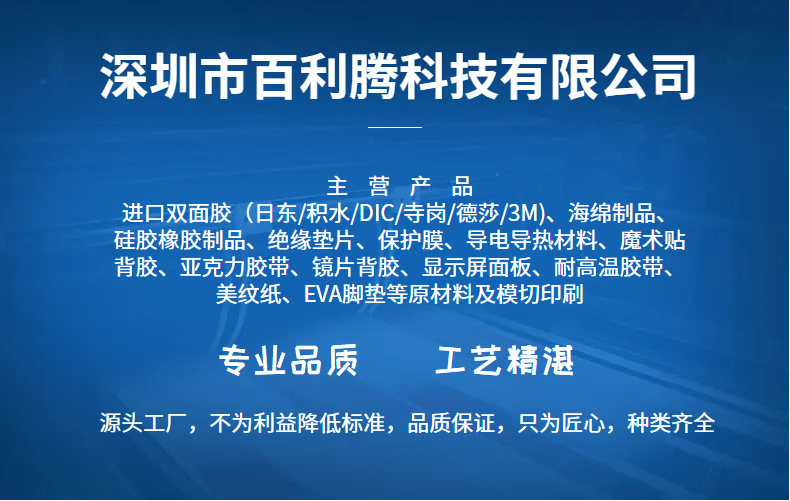 深圳市百利腾科技有限公司

主 营 产 品
进口双面胶（日东/积水/DIC/寺岗/德莎/3M)、海绵制品、硅胶橡胶制品、绝缘垫片、保护膜、导电导热材料、魔术贴背胶、亚克力胶带、镜片背胶、显示屏面板、耐高温胶带、美纹纸、EVA脚垫等原材料及模切印刷

专业品质　　工艺精湛

源头工厂，不为利益降低标准，品质保证，只为匠心，种类齐全